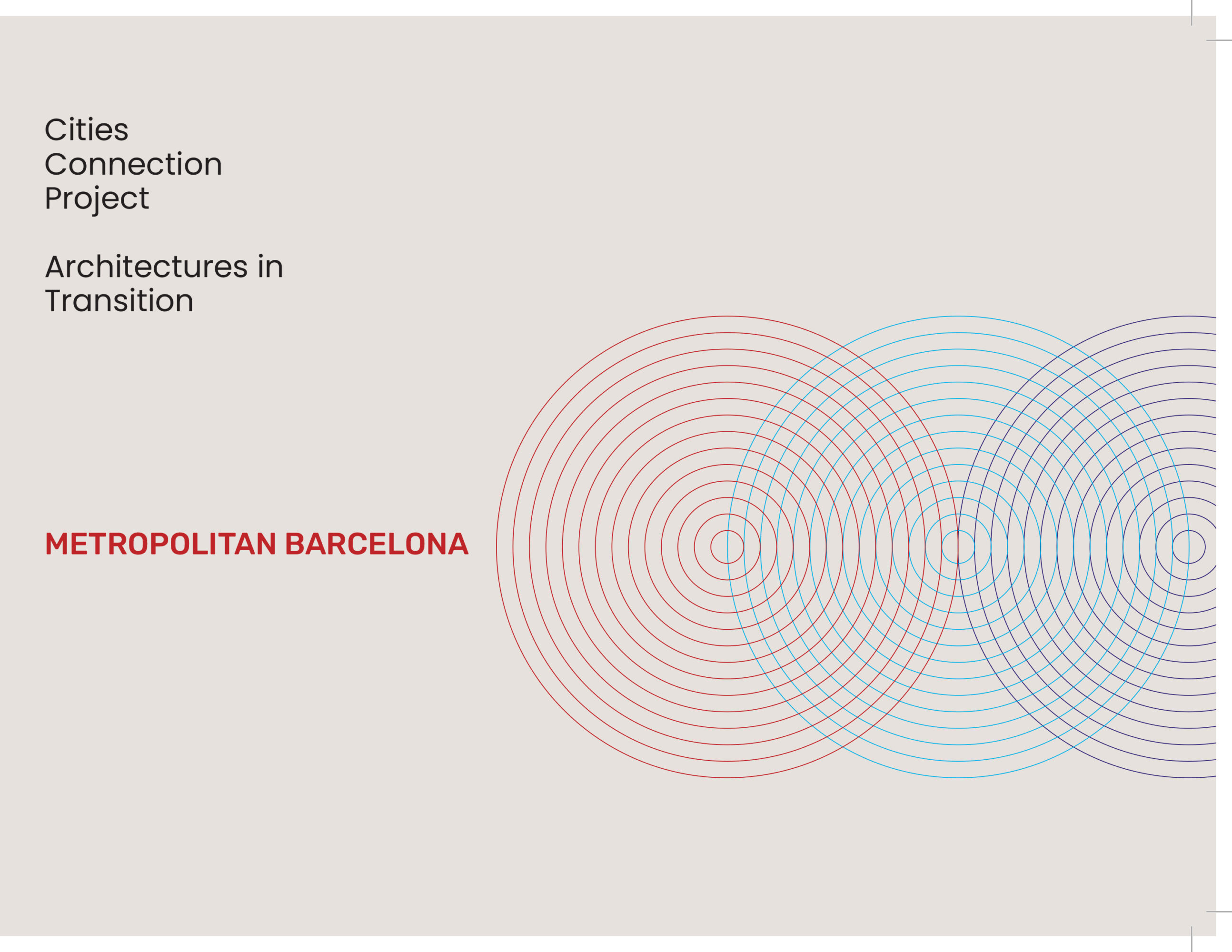 Cities
Connection
Project

Architectures in
Transition

METROPOLITAN BARCELONA